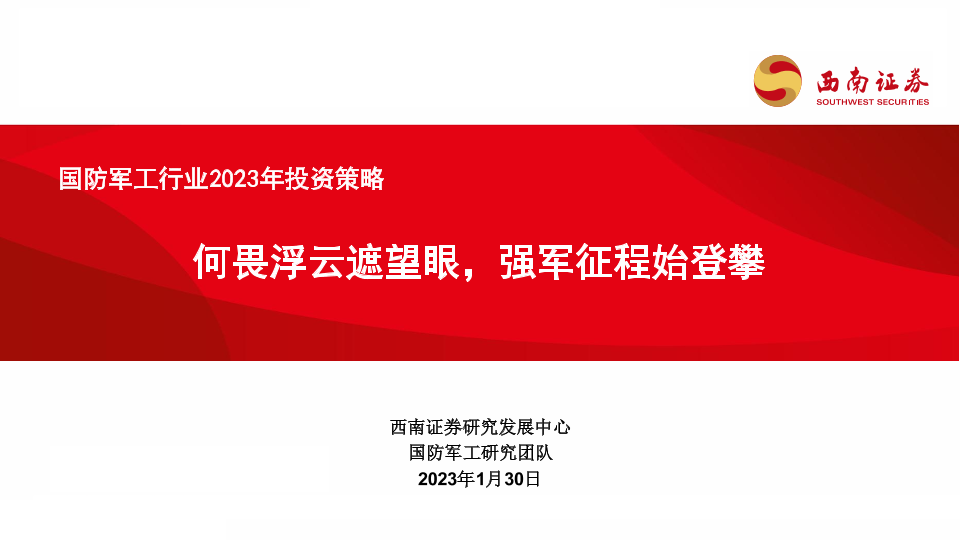 西南证券
SOUTHWEST SECURITIES

国防军工行业2023年投资策略

何畏浮云遮望眼，强军征程始登攀

西南证券研究发展中心
国防军工研究团队
2023年1月30日